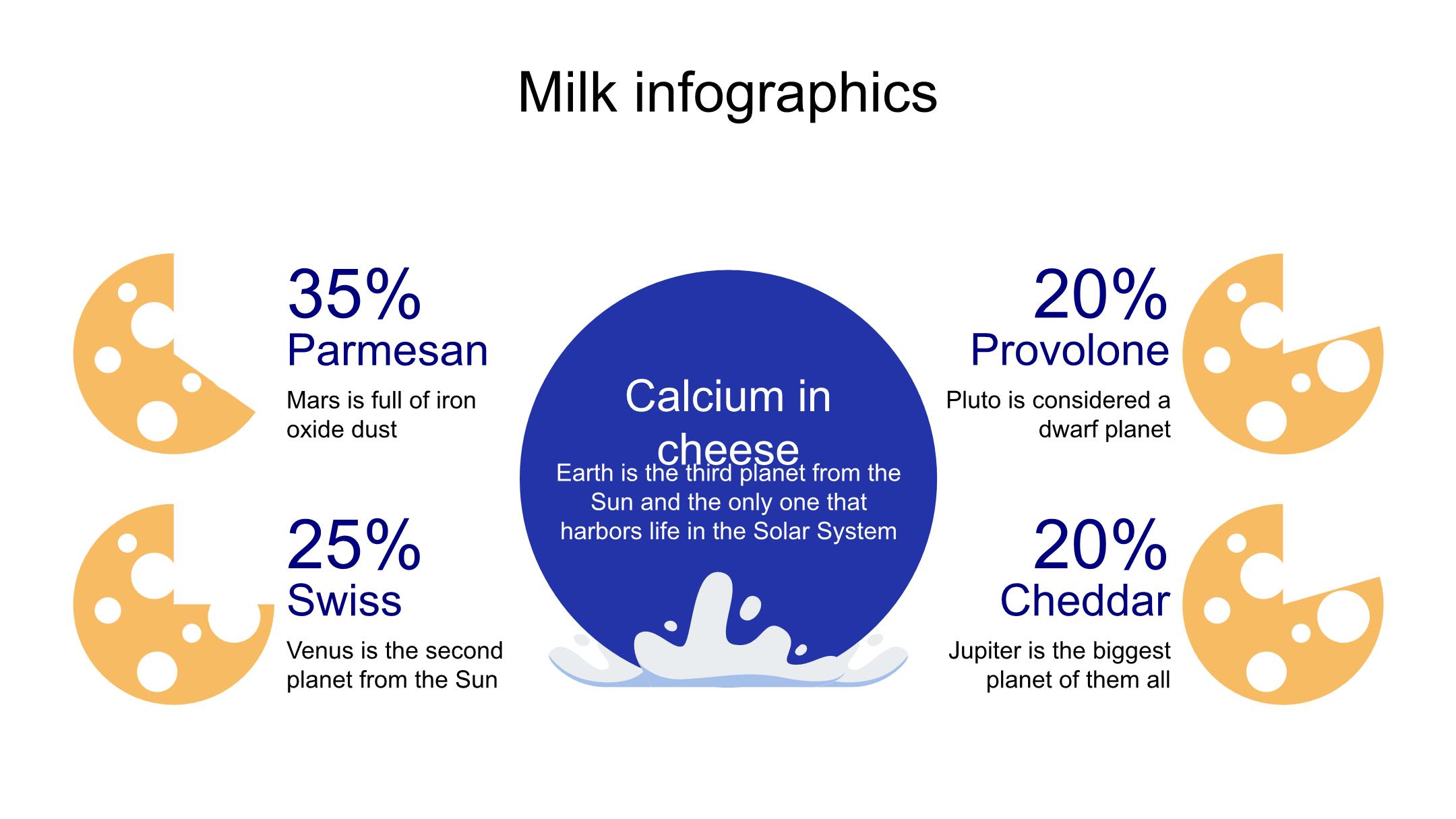 Milk infographics

35%
Parmesan
Mars is full of iron oxide dust

25%
Swiss
Venus is the second planet from the Sun

Calcium in cheese
Earth is the third planet from the Sun and the only one that harbors life in the Solar System

20%
Provolone
Pluto is considered a dwarf planet

20%
Cheddar
Jupiter is the biggest planet of them all